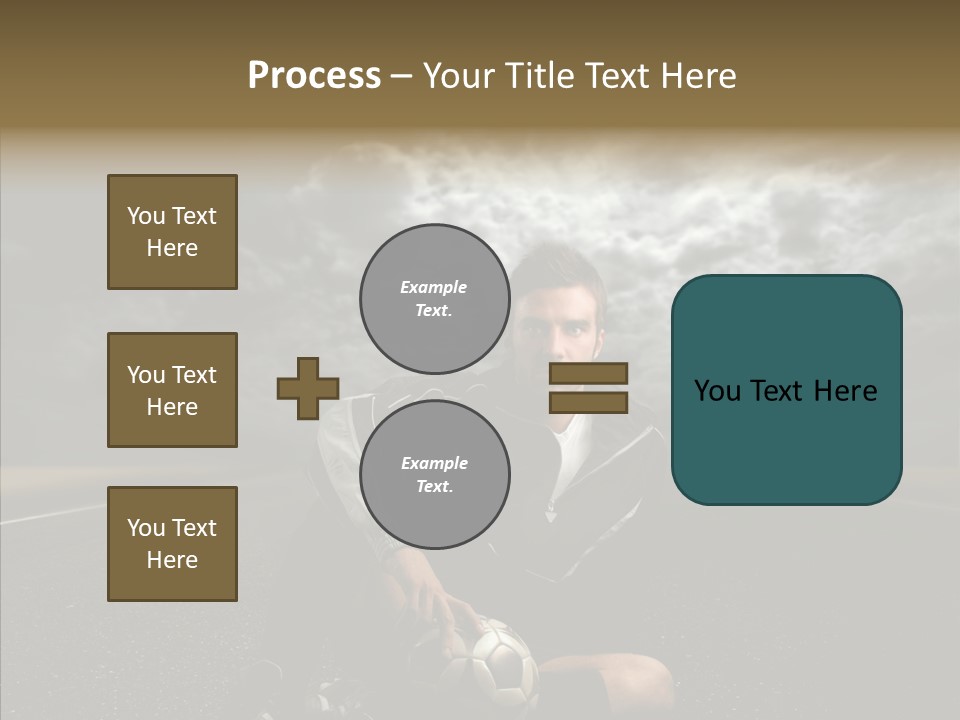 Process – Your Title Text Here

You Text Here

You Text Here

You Text Here

Example Text.

Example Text.

You Text Here